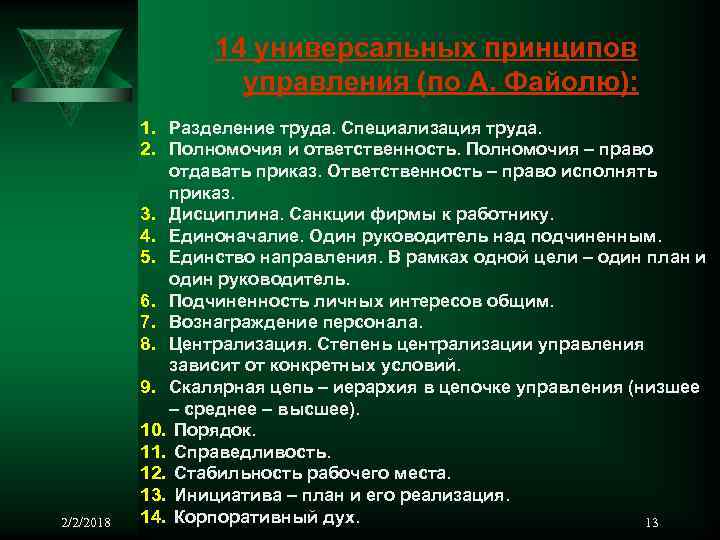 14 универсальных принципов управления (по А. Файолю):

1. Разделение труда. Специализация труда.
2. Полномочия и ответственность. Полномочия – право отдавать приказ. Ответственность – право исполнять приказ.
3. Дисциплина. Санкции фирмы к работнику.
4. Единоначалие. Один руководитель над подчиненным.
5. Единство направления. В рамках одной цели – один план и один руководитель.
6. Подчиненность личных интересов общим.
7. Вознаграждение персонала.
8. Централизация. Степень централизации управления зависит от конкретных условий.
9. Скалярная цепь – иерархия в цепочке управления (низшее – среднее – высшее).
10. Порядок.
11. Справедливость.
12. Стабильность рабочего места.
13. Инициатива – план и его реализация.
14. Корпоративный дух.

2/2/2018

13